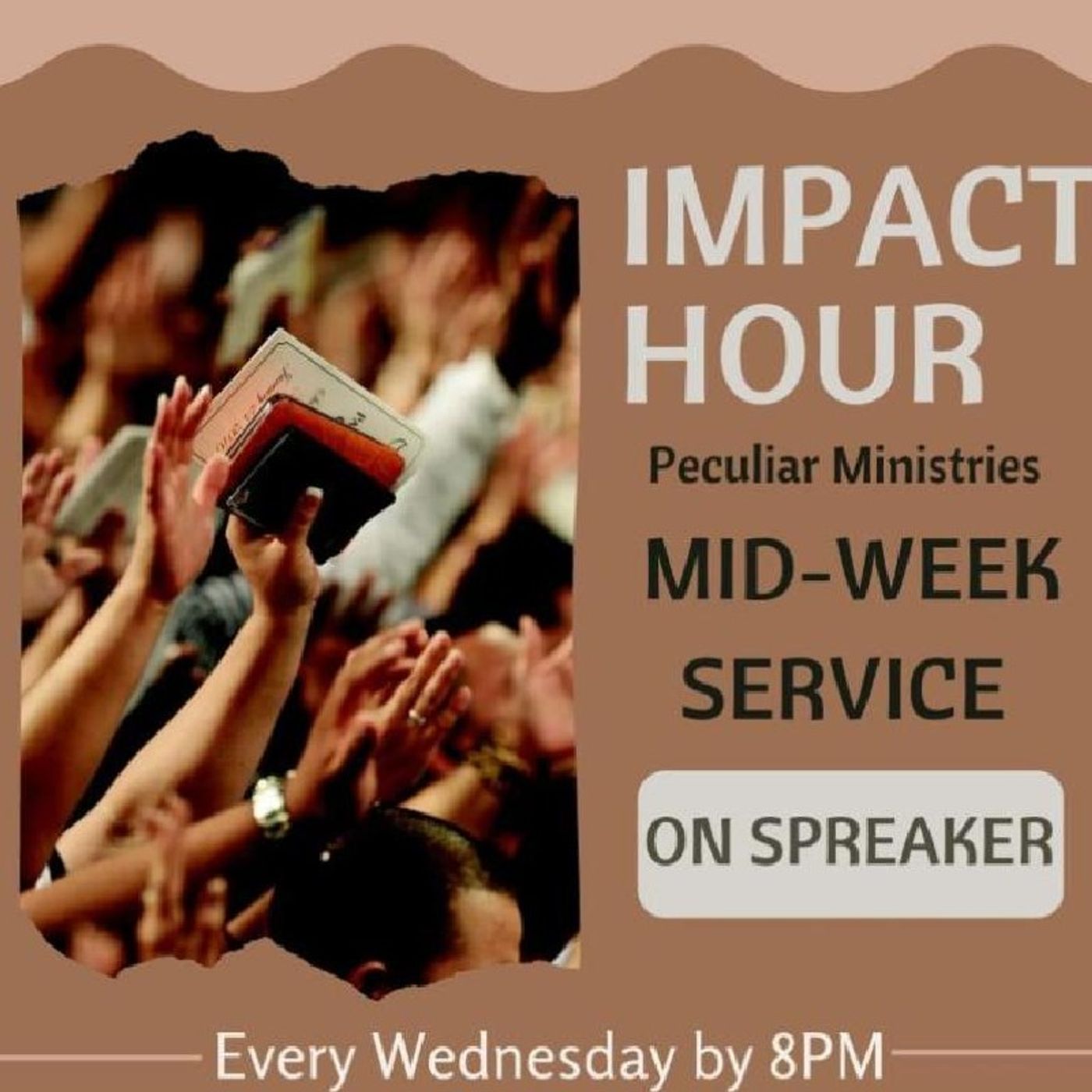 IMPACT HOUR

Peculiar Ministries

MID-WEEK SERVICE

ON SPREAKER

Every Wednesday by 8PM